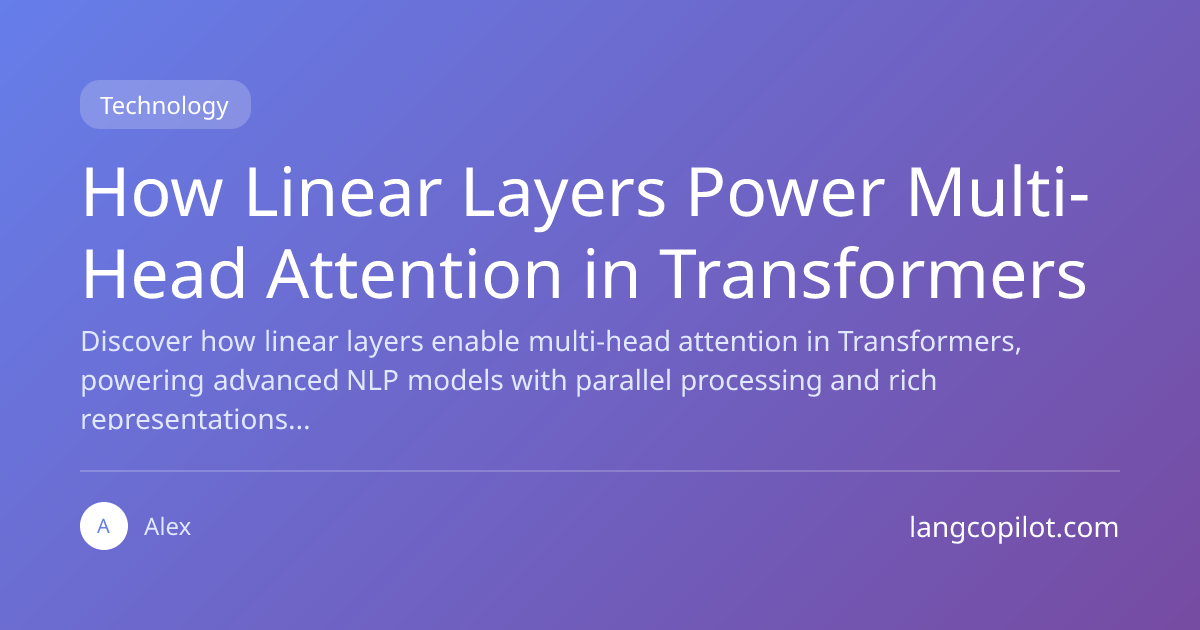 Technology

How Linear Layers Power Multi-Head Attention in Transformers

Discover how linear layers enable multi-head attention in Transformers, powering advanced NLP models with parallel processing and rich representations...

A Alex

langcopilot.com